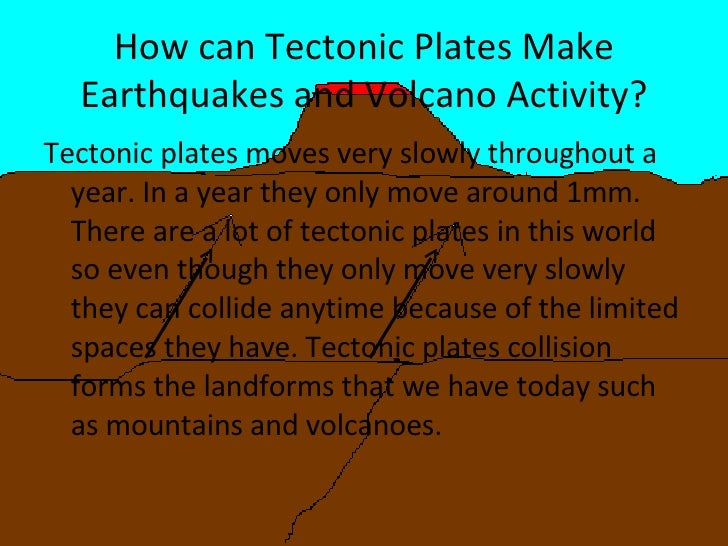 How can Tectonic Plates Make Earthquakes and Volcano Activity?

Tectonic plates moves very slowly throughout a year. In a year they only move around 1mm. There are a lot of tectonic plates in this world so even though they only move very slowly they can collide anytime because of the limited spaces they have. Tectonic plates collision forms the landforms that we have today such as mountains and volcanoes.